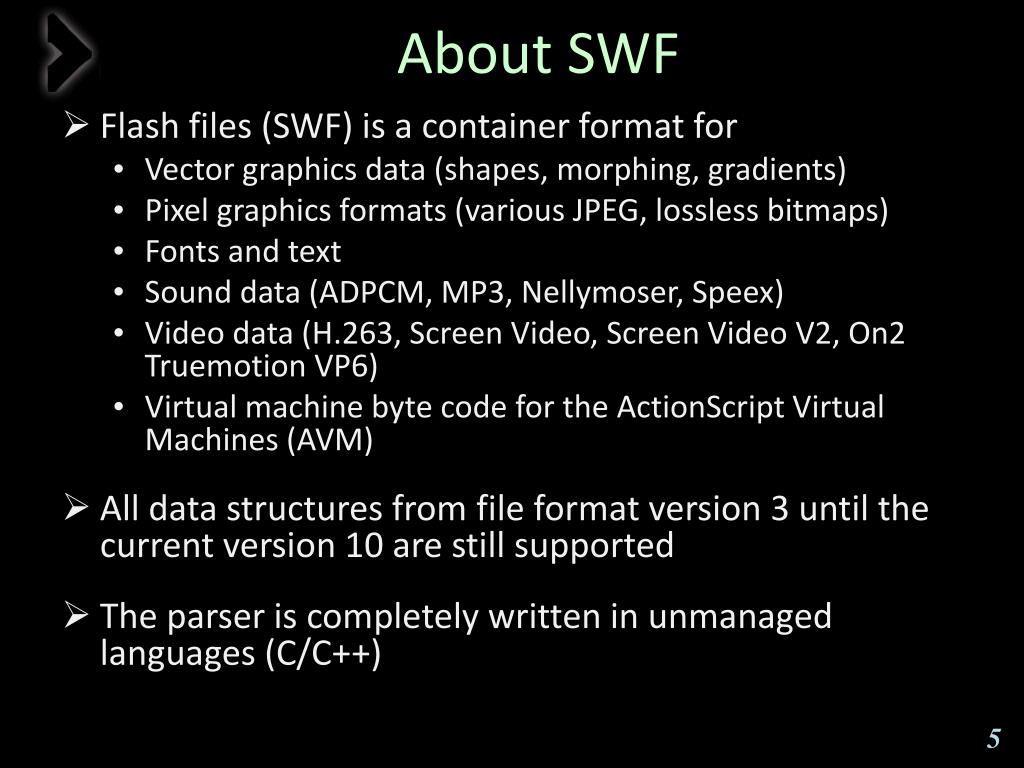 About SWF

➢ Flash files (SWF) is a container format for

• Vector graphics data (shapes, morphing, gradients)
• Pixel graphics formats (various JPEG, lossless bitmaps)
• Fonts and text
• Sound data (ADPCM, MP3, Nellymoser, Speex)
• Video data (H.263, Screen Video, Screen Video V2, On2 Truemotion VP6)
• Virtual machine byte code for the ActionScript Virtual Machines (AVM)

➢ All data structures from file format version 3 until the current version 10 are still supported

➢ The parser is completely written in unmanaged languages (C/C++)

5